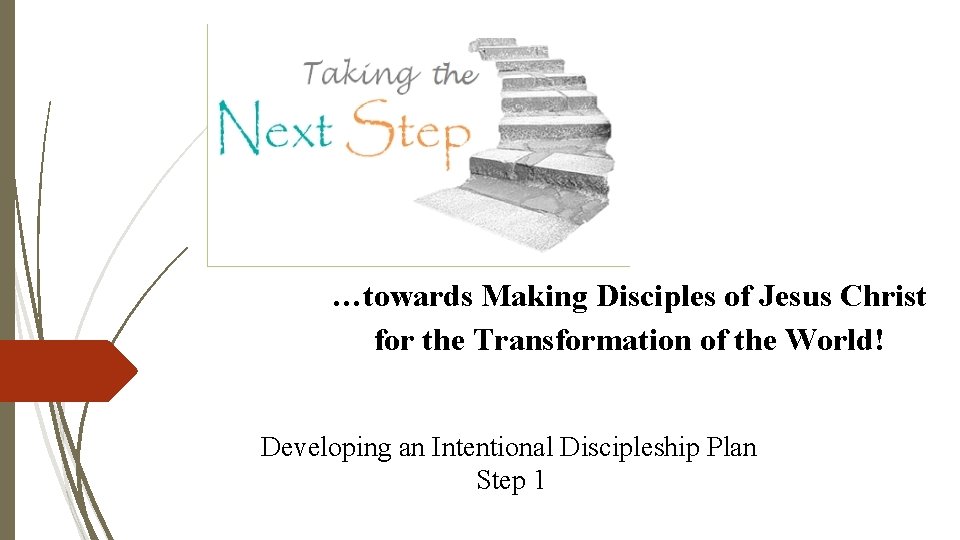 Taking the Next Step

…towards Making Disciples of Jesus Christ for the Transformation of the World!

Developing an Intentional Discipleship Plan
Step 1